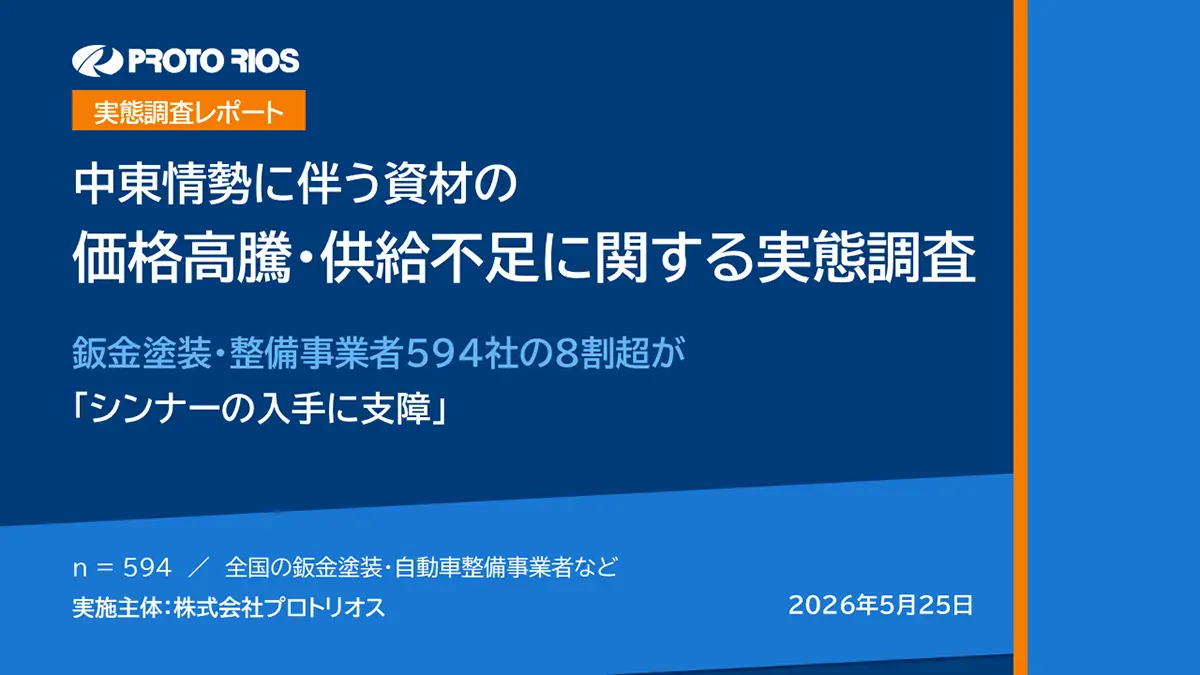 PROTO RIOS

実態調査レポート

中東情勢に伴う資材の
価格高騰・供給不足に関する実態調査

鈑金塗装・整備事業者594社の8割超が
「シンナーの入手に支障」

n = 594 ／ 全国の鈑金塗装・自動車整備事業者など

実施主体：株式会社プロトリオス

2026年5月25日